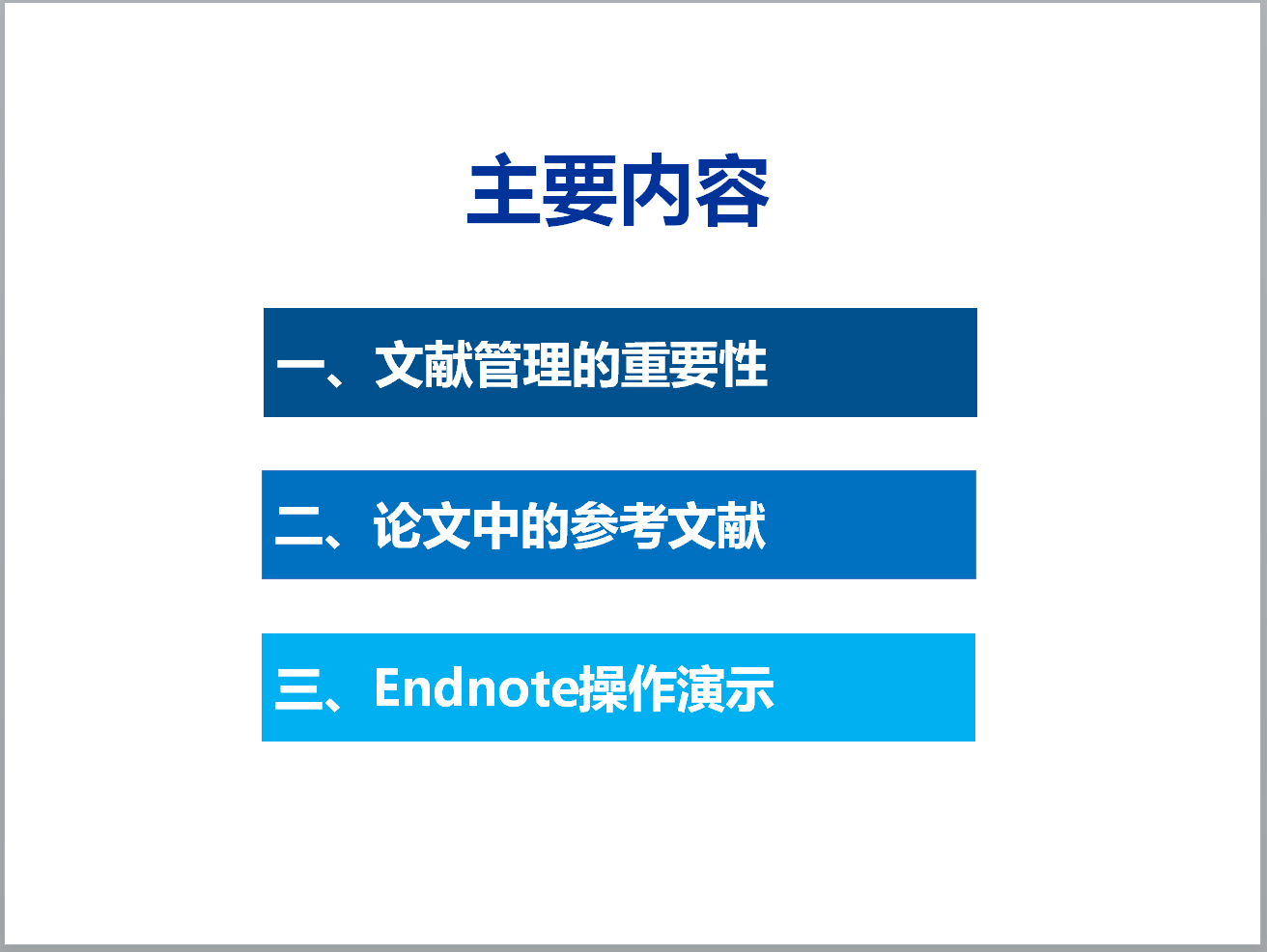 主要内容

一、文献管理的重要性

二、论文中的参考文献

三、Endnote操作演示